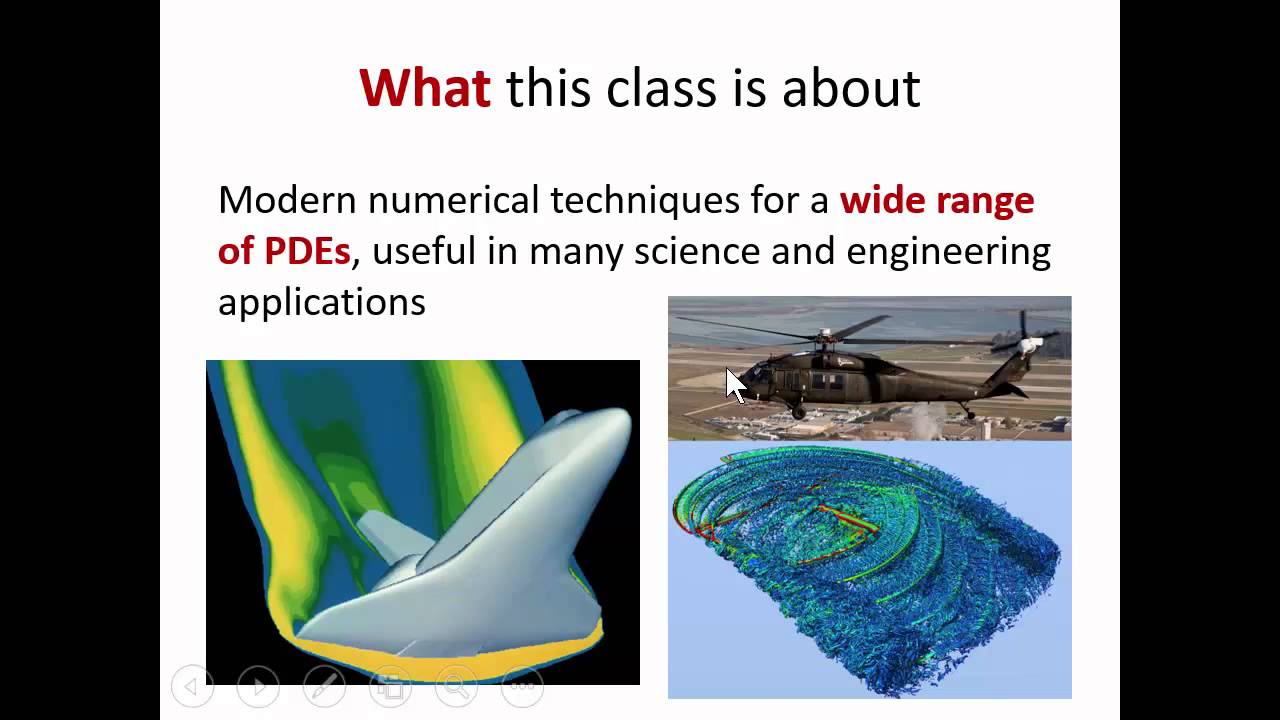 What this class is about

Modern numerical techniques for a wide range of PDEs, useful in many science and engineering applications